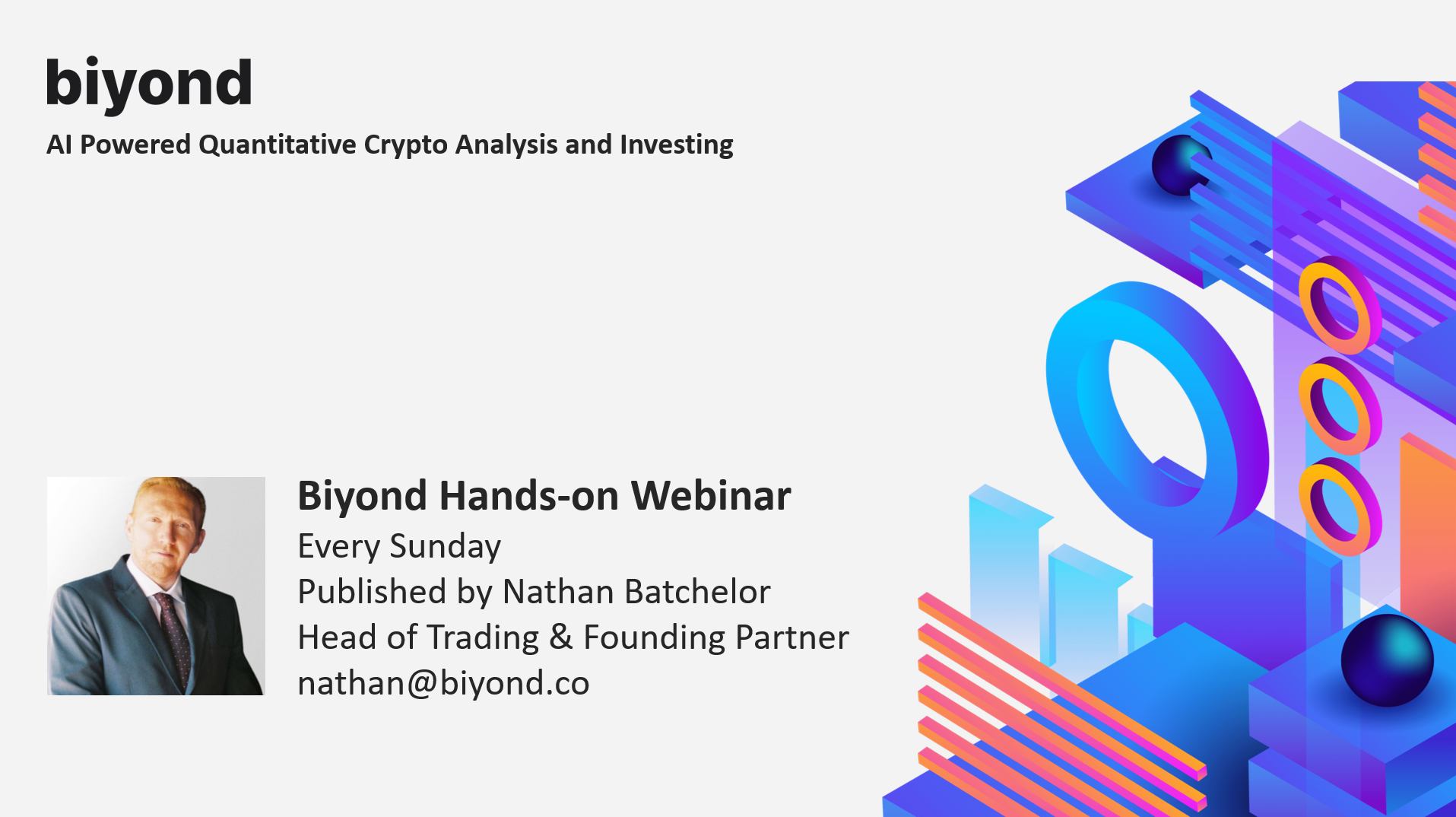 biyond

AI Powered Quantitative Crypto Analysis and Investing

Biyond Hands-on Webinar
Every Sunday
Published by Nathan Batchelor
Head of Trading & Founding Partner
nathan@biyond.co